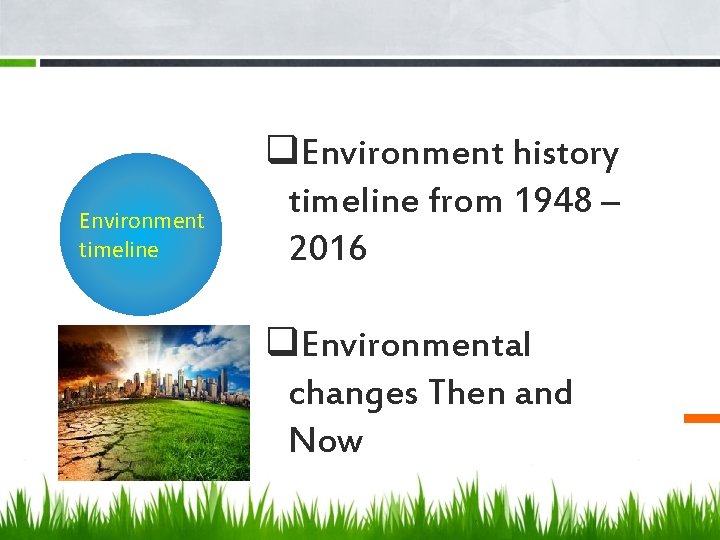 Environment timeline

❑Environment history timeline from 1948 – 2016

❑Environmental changes Then and Now